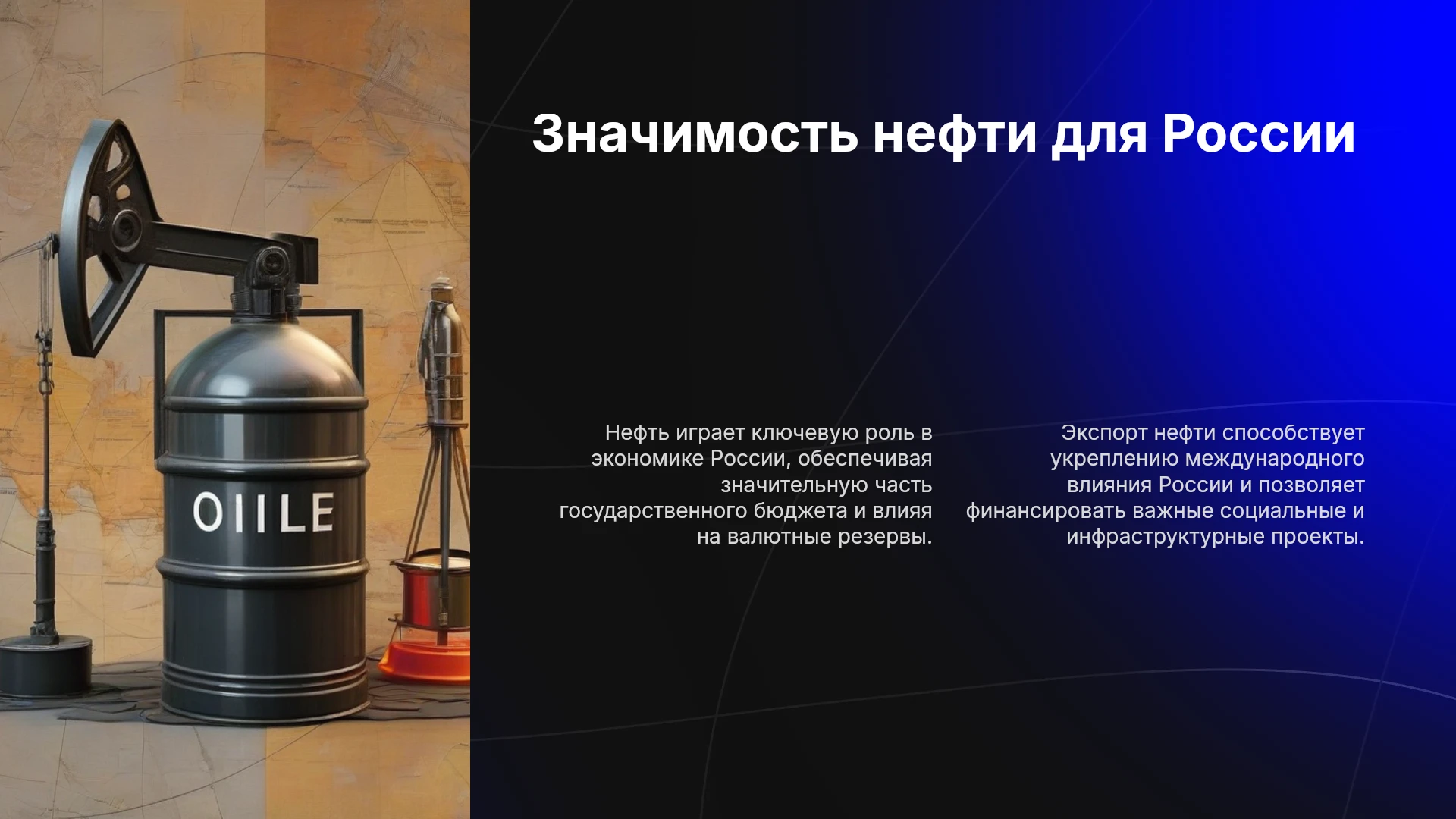 OIILE

Значимость нефти для России

Нефть играет ключевую роль в экономике России, обеспечивая значительную часть государственного бюджета и влияя на валютные резервы.

Экспорт нефти способствует укреплению международного влияния России и позволяет финансировать важные социальные и инфраструктурные проекты.